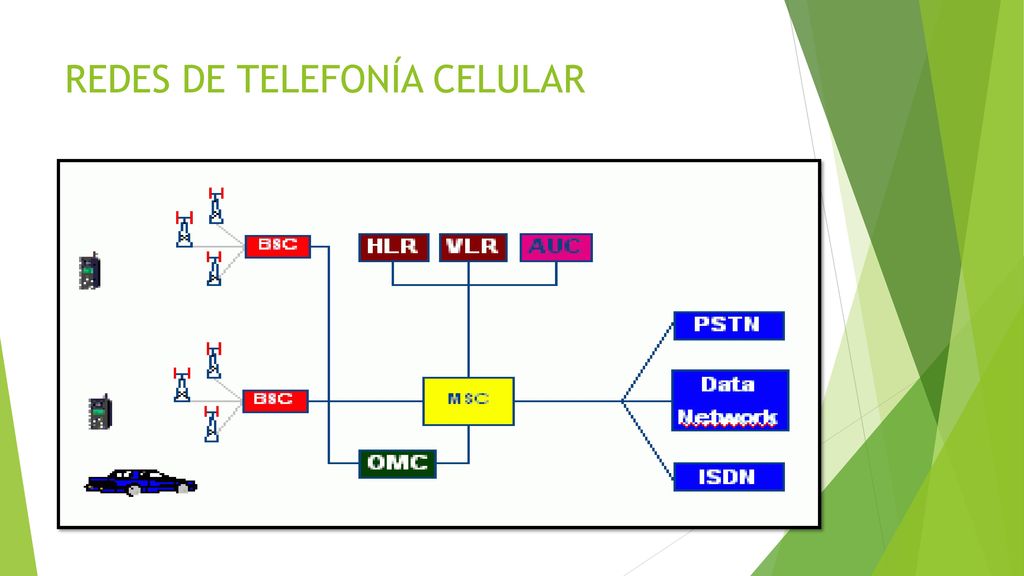 REDES DE TELEFONÍA CELULAR

BSC
HLR
VLR
AUC
PSTN
BSC
MSC
Data Network
OMC
ISDN